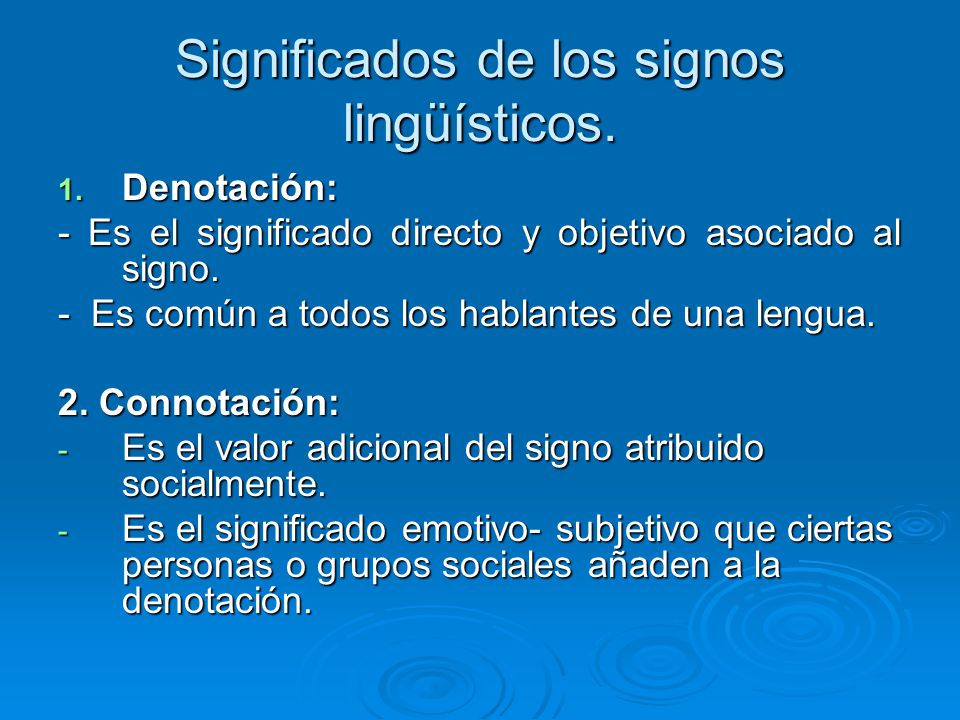 Significados de los signos lingüísticos.

1. Denotación:

- Es el significado directo y objetivo asociado al signo.

- Es común a todos los hablantes de una lengua.

2. Connotación:

- Es el valor adicional del signo atribuido socialmente.

- Es el significado emotivo- subjetivo que ciertas personas o grupos sociales añaden a la denotación.